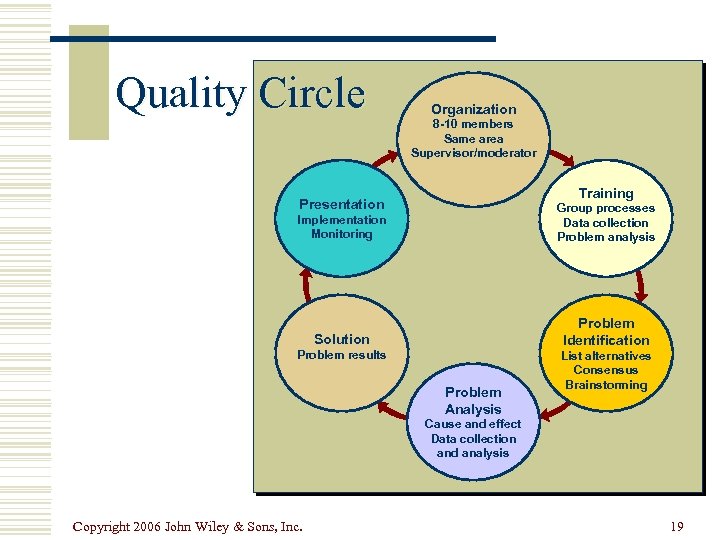 Quality Circle

Organization
8-10 members
Same area
Supervisor/moderator

Training
Group processes
Data collection
Problem analysis

Problem Identification
List alternatives
Consensus
Brainstorming

Problem Analysis
Cause and effect
Data collection and analysis

Solution
Problem results

Presentation
Implementation
Monitoring

Copyright 2006 John Wiley & Sons, Inc.

19